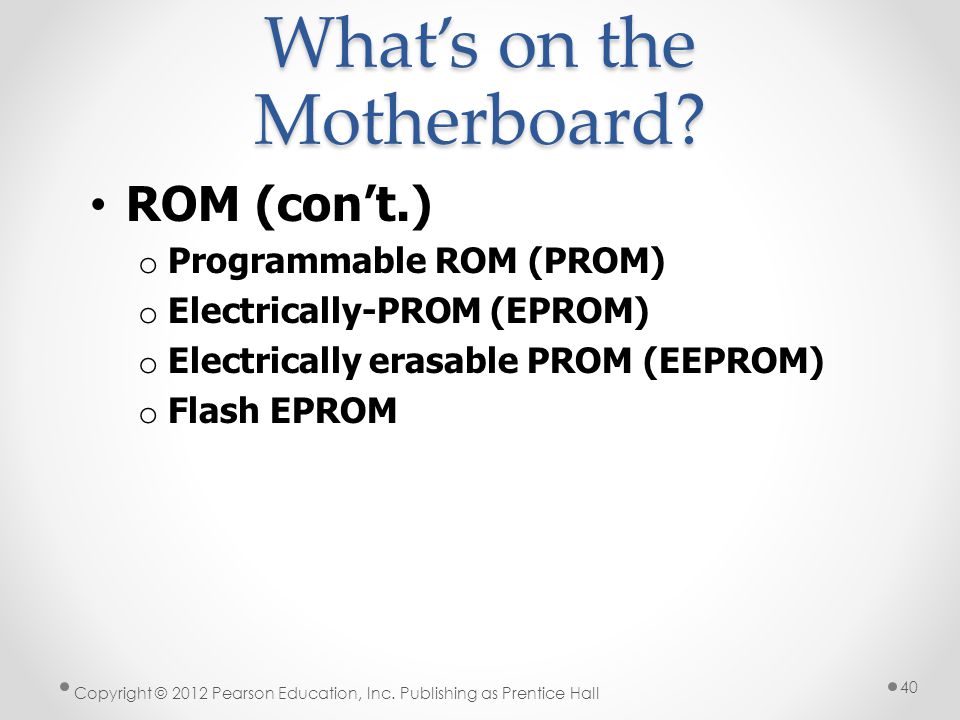 What's on the Motherboard?

• ROM (con't.)
  o Programmable ROM (PROM)
  o Electrically-PROM (EPROM)
  o Electrically erasable PROM (EEPROM)
  o Flash EPROM

Copyright © 2012 Pearson Education, Inc. Publishing as Prentice Hall

40